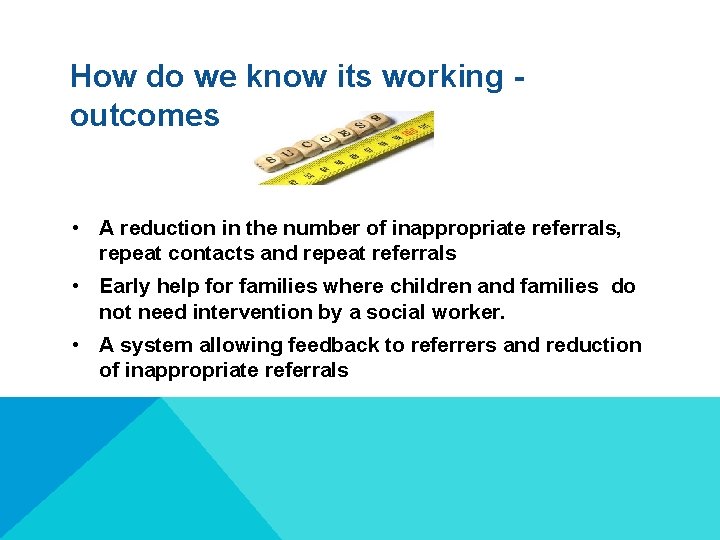 How do we know its working - outcomes

S U C C E S S

• A reduction in the number of inappropriate referrals, repeat contacts and repeat referrals
• Early help for families where children and families do not need intervention by a social worker.
• A system allowing feedback to referrers and reduction of inappropriate referrals